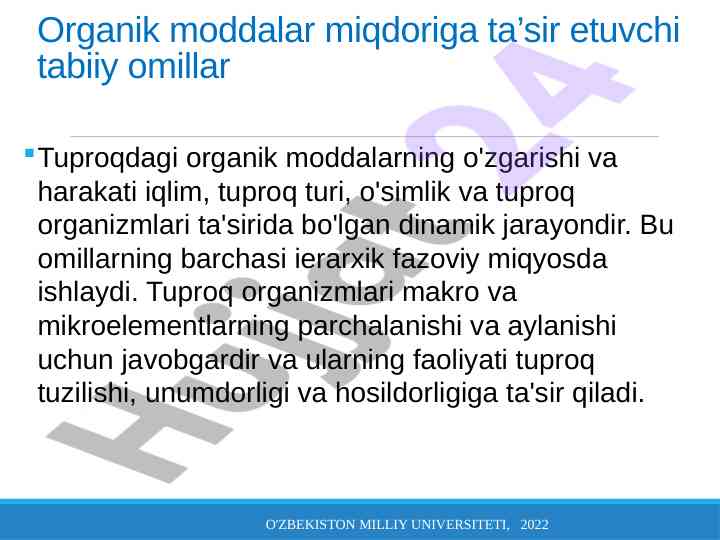 Organik moddalar miqdoriga ta’sir etuvchi tabiiy omillar

Tuproqdagi organik moddalarning o'zgarishi va harakati iqlim, tuproq turi, o'simlik va tuproq organizmlari ta'sirida bo'lgan dinamik jarayondir. Bu omillarning barchasi ierarxik fazoviy miqyosda ishlaydi. Tuproq organizmlari makro va mikroelementlarning parchalanishi va aylanishi uchun javobgardir va ularning faoliyati tuproq tuzilishi, unumdorligi va hosildorligiga ta'sir qiladi.

Hujjat24

O'ZBEKISTON MILLIY UNIVERSITETI, 2022